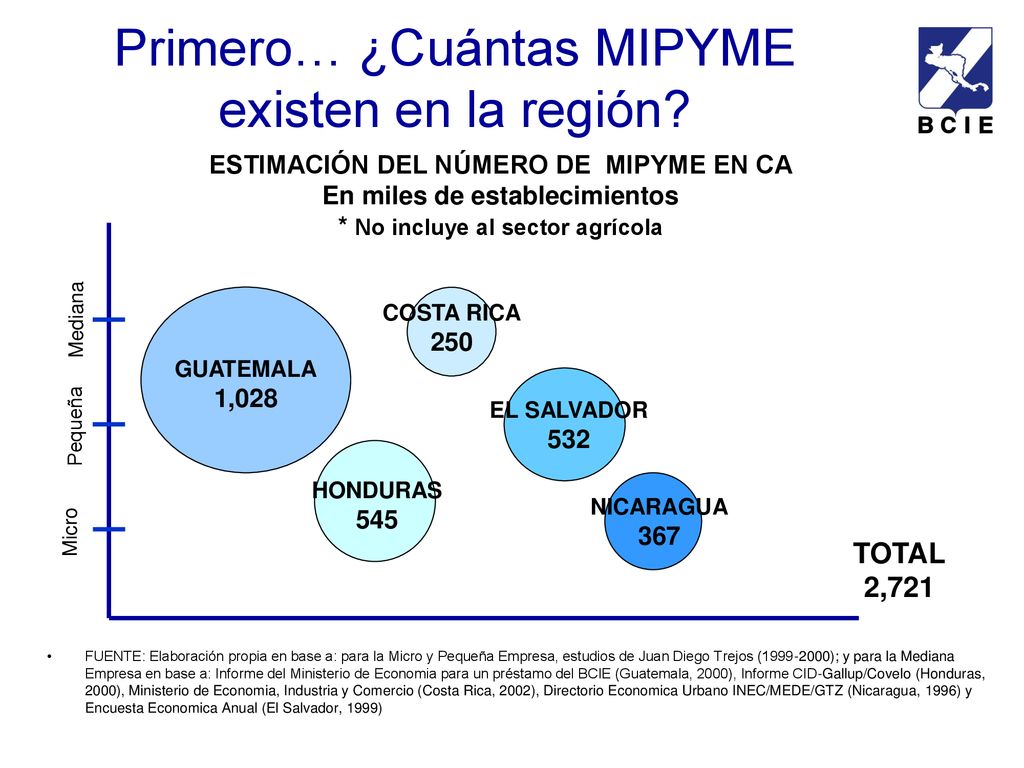 Primero… ¿Cuántas MIPYME existen en la región?

B C I E

ESTIMACIÓN DEL NÚMERO DE MIPYME EN CA
En miles de establecimientos
* No incluye al sector agrícola

Mediana
Pequeña
Micro

GUATEMALA
1,028

COSTA RICA
250

EL SALVADOR
532

HONDURAS
545

NICARAGUA
367

TOTAL
2,721

• FUENTE: Elaboración propia en base a: para la Micro y Pequeña Empresa, estudios de Juan Diego Trejos (1999-2000); y para la Mediana Empresa en base a: Informe del Ministerio de Economia para un préstamo del BCIE (Guatemala, 2000), Informe CID-Gallup/Covelo (Honduras, 2000), Ministerio de Economia, Industria y Comercio (Costa Rica, 2002), Directorio Economica Urbano INEC/MEDE/GTZ (Nicaragua, 1996) y Encuesta Economica Anual (El Salvador, 1999)